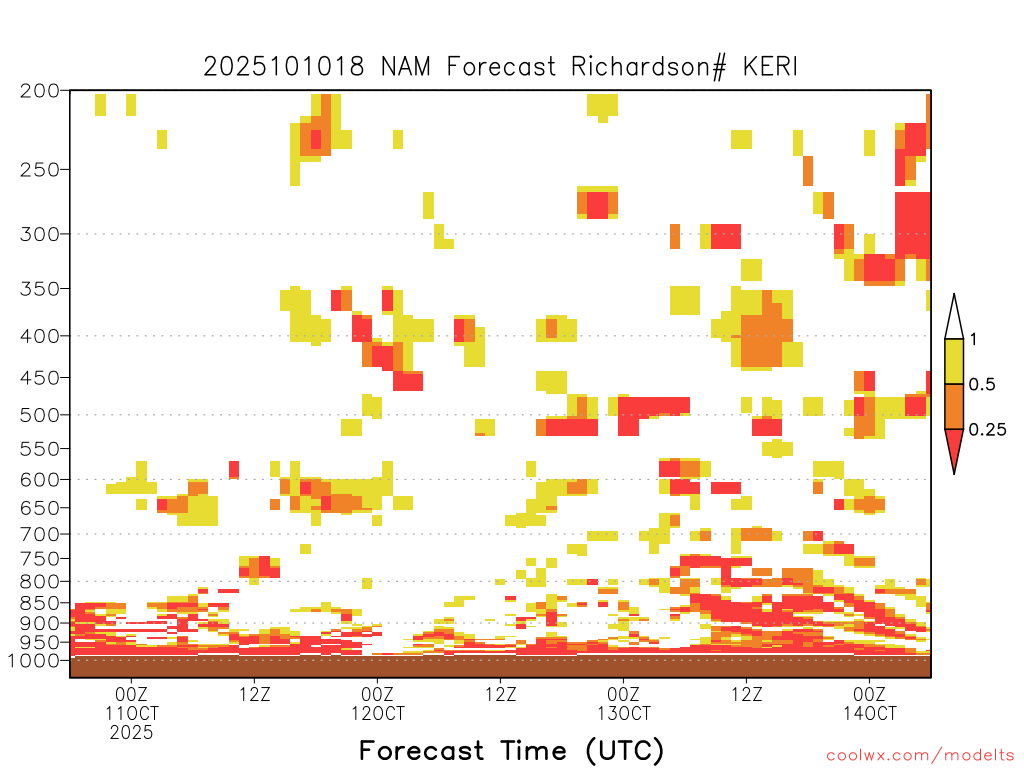 2025101018 NAM Forecast Richardson# KERI

200
250
300
350
400
450
500
550
600
650
700
750
800
850
900
950
1000

1
0.5
0.25

00Z
11OCT
2025
12Z
00Z
12OCT
12Z
00Z
13OCT
12Z
00Z
14OCT

Forecast Time (UTC)

coolwx.com/modelts